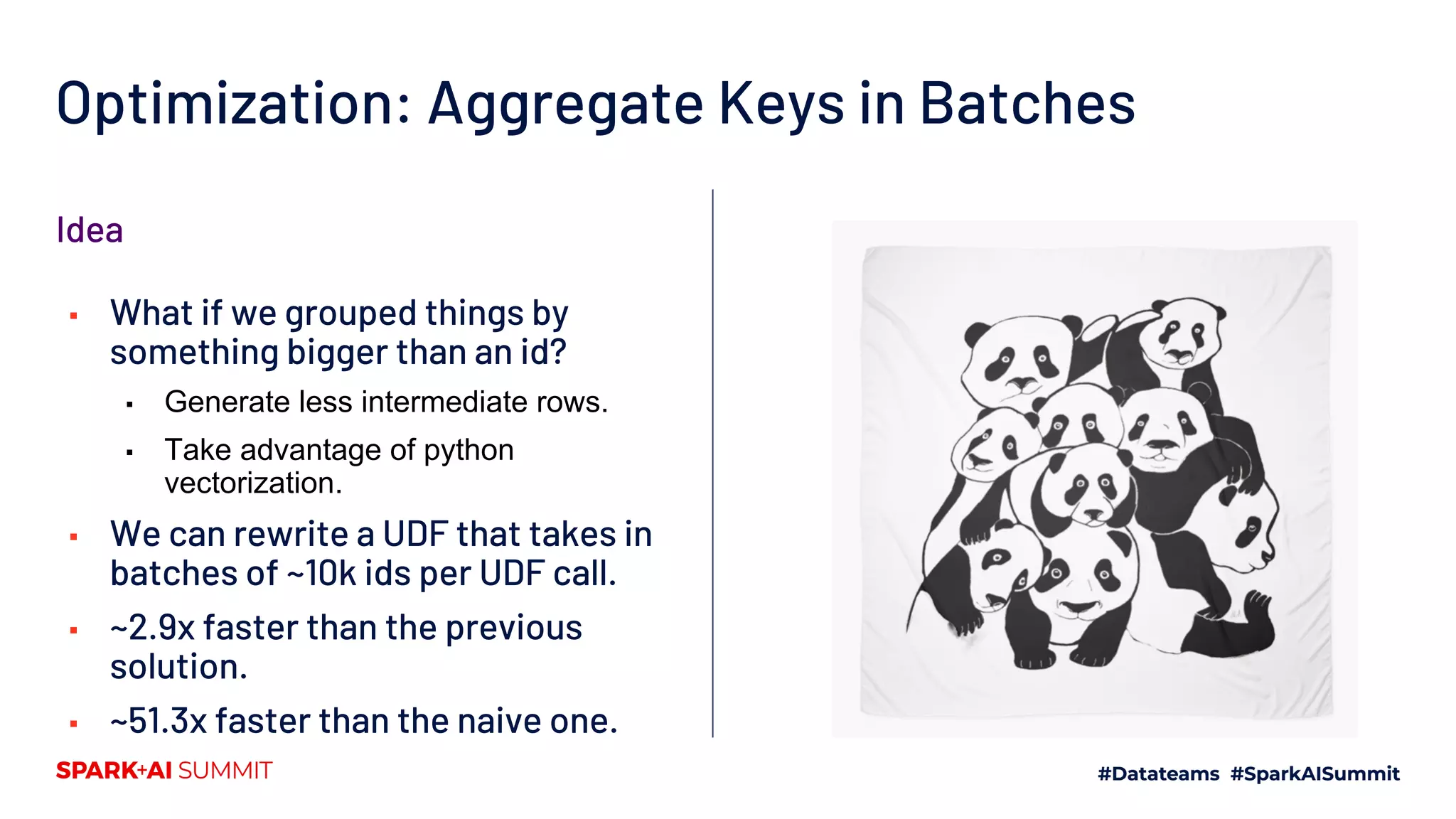 Optimization: Aggregate Keys in Batches

Idea

▪ What if we grouped things by something bigger than an id?
  ▪ Generate less intermediate rows.
  ▪ Take advantage of python vectorization.
▪ We can rewrite a UDF that takes in batches of ~10k ids per UDF call.
▪ ~2.9x faster than the previous solution.
▪ ~51.3x faster than the naive one.

SPARK+AI SUMMIT

#Datateams #SparkAISummit